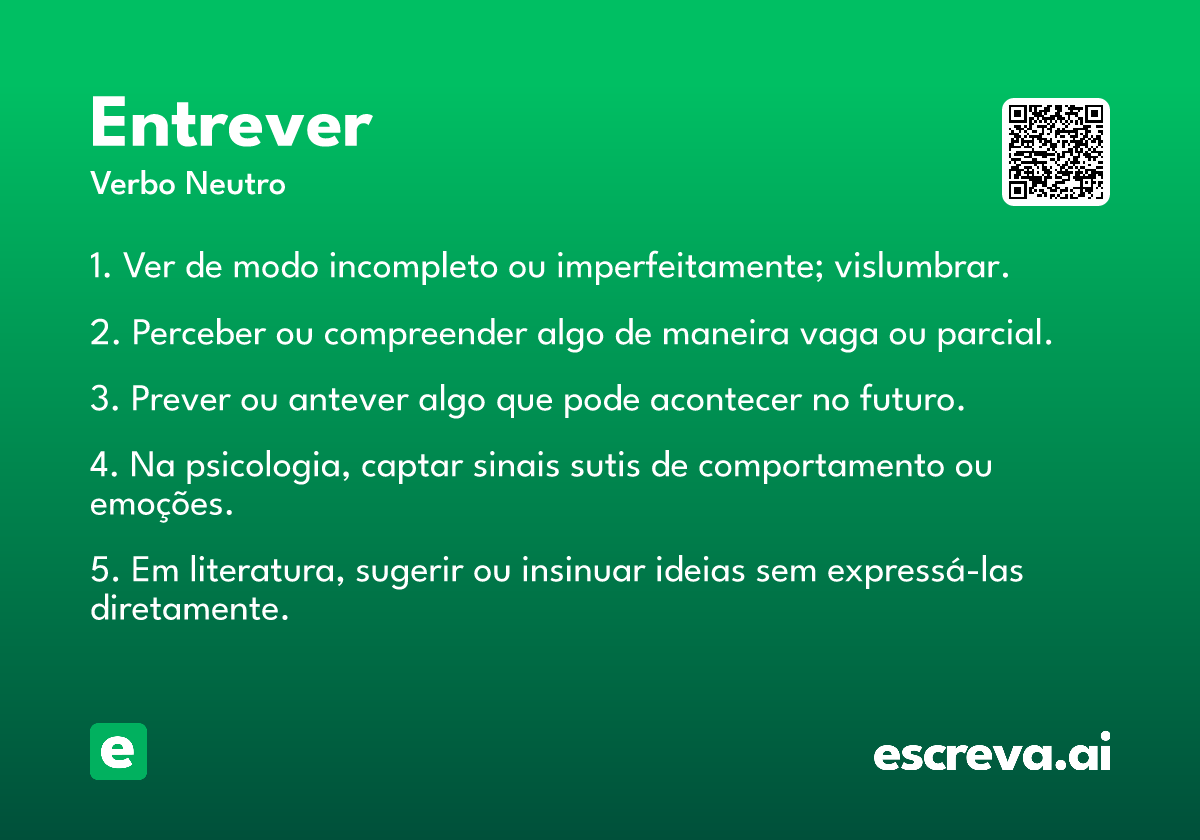 Entrever
Verbo Neutro

1. Ver de modo incompleto ou imperfeitamente; vislumbrar.

2. Perceber ou compreender algo de maneira vaga ou parcial.

3. Prever ou antever algo que pode acontecer no futuro.

4. Na psicologia, captar sinais sutis de comportamento ou emoções.

5. Em literatura, sugerir ou insinuar ideias sem expressá-las diretamente.

e

escreva.ai